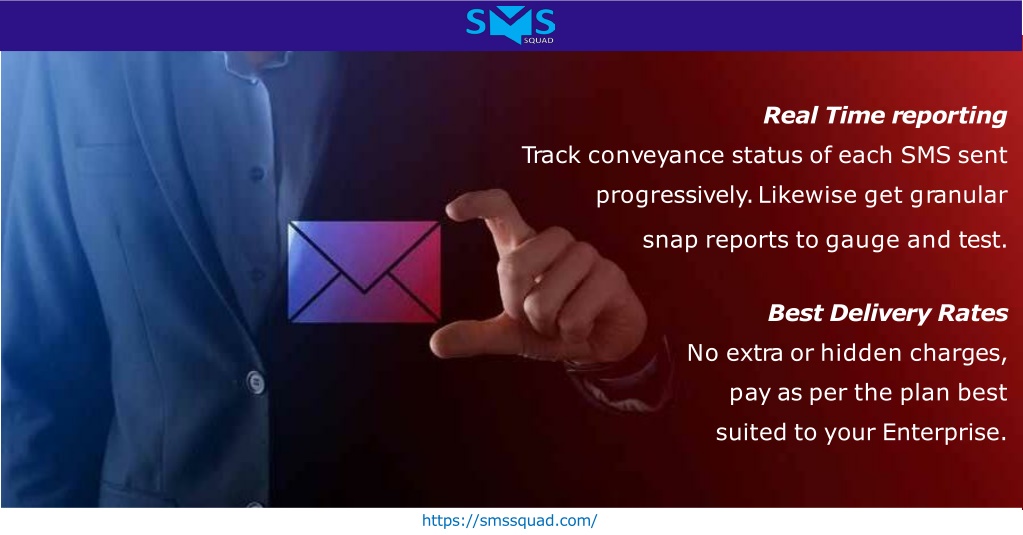 SMS SQUAD

Real Time reporting
Track conveyance status of each SMS sent progressively. Likewise get granular snap reports to gauge and test.

Best Delivery Rates
No extra or hidden charges, pay as per the plan best suited to your Enterprise.

https://smssquad.com/